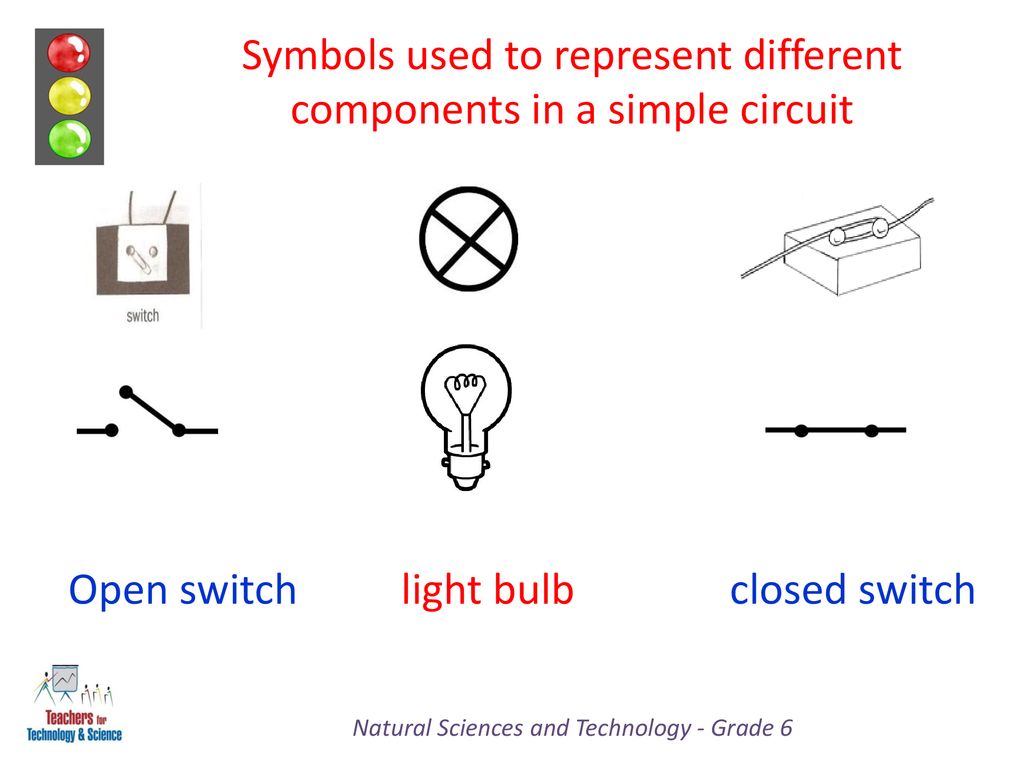 Symbols used to represent different components in a simple circuit

switch

Open switch light bulb closed switch

Teachers for Technology & Science

Natural Sciences and Technology - Grade 6